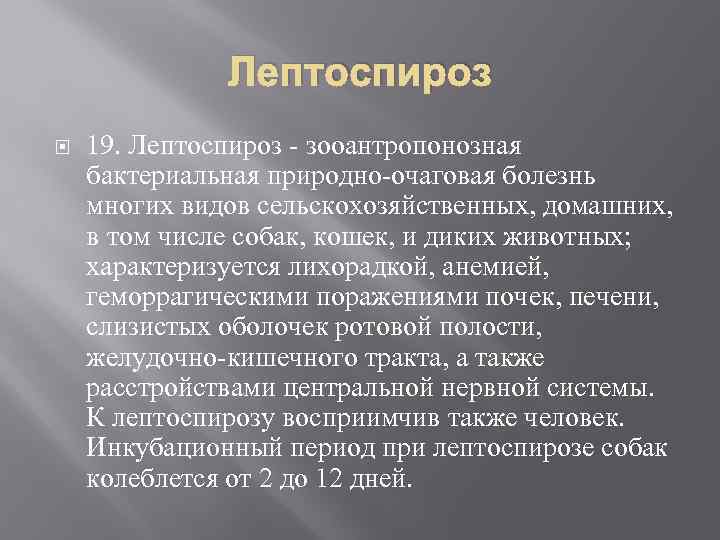 Лептоспироз

19. Лептоспироз - зооантропонозная бактериальная природно-очаговая болезнь многих видов сельскохозяйственных, домашних, в том числе собак, кошек, и диких животных; характеризуется лихорадкой, анемией, геморрагическими поражениями почек, печени, слизистых оболочек ротовой полости, желудочно-кишечного тракта, а также расстройствами центральной нервной системы. К лептоспирозу восприимчив также человек. Инкубационный период при лептоспирозе собак колеблется от 2 до 12 дней.